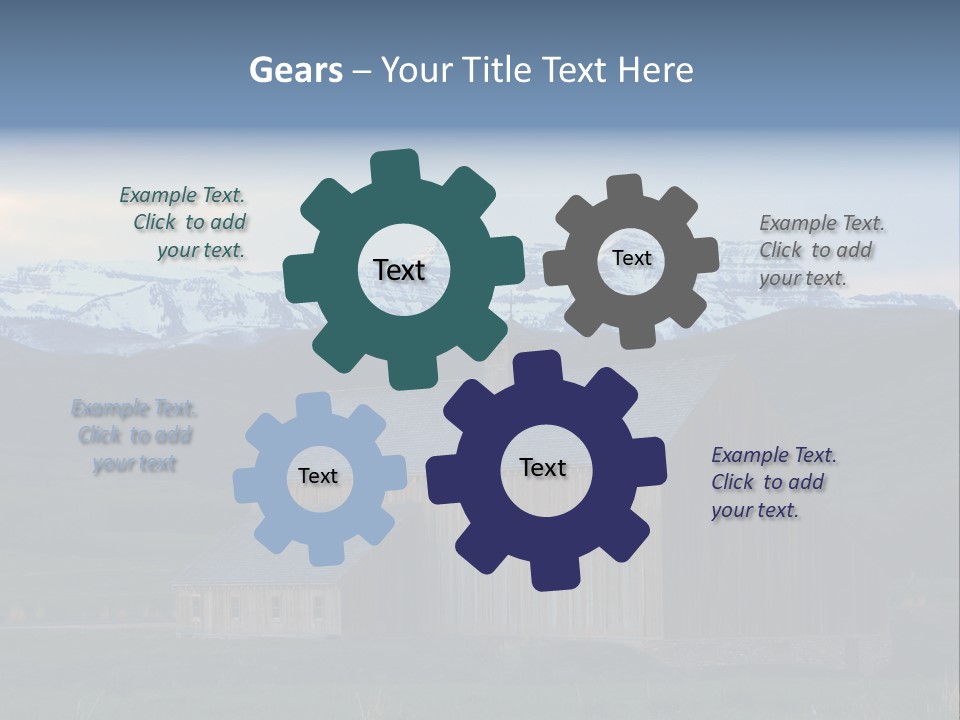 Gears – Your Title Text Here

Example Text. Click to add your text.

Text

Text

Example Text. Click to add your text.

Example Text. Click to add your text

Text

Text

Example Text. Click to add your text.